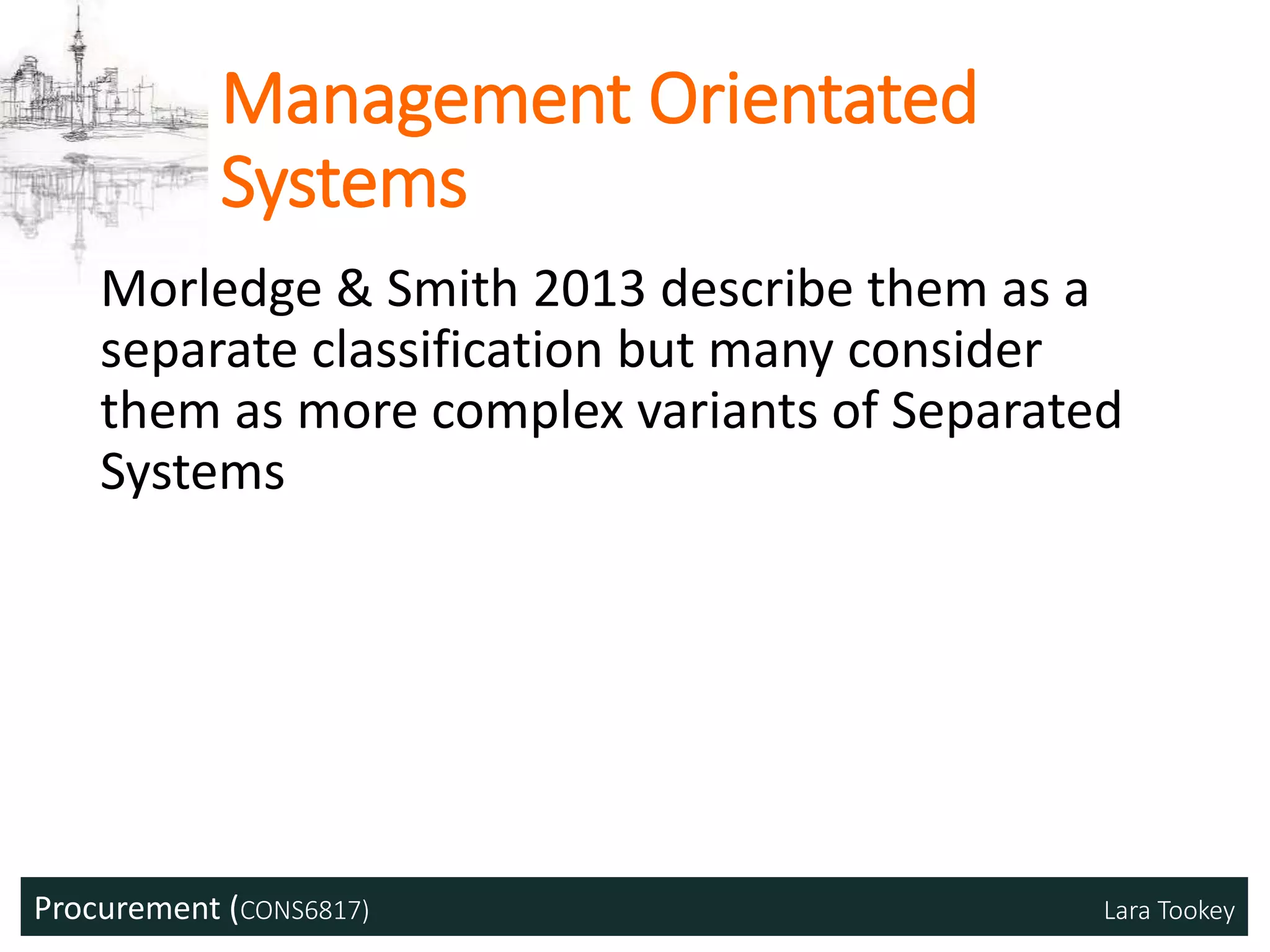 Management Orientated Systems

Morledge & Smith 2013 describe them as a separate classification but many consider them as more complex variants of Separated Systems

Procurement (CONS6817)

Lara Tookey